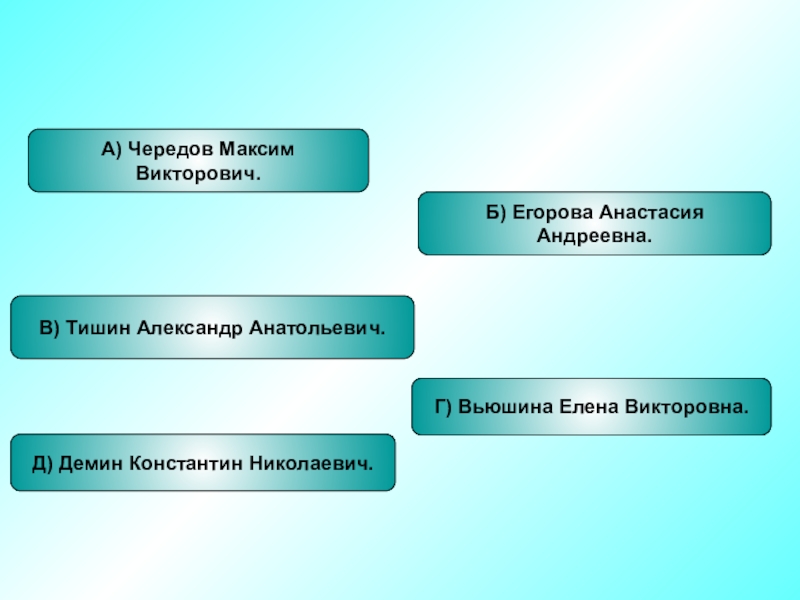 А) Чередов Максим Викторович.

Б) Егорова Анастасия Андреевна.

В) Тишин Александр Анатольевич.

Г) Вьюшина Елена Викторовна.

Д) Демин Константин Николаевич.